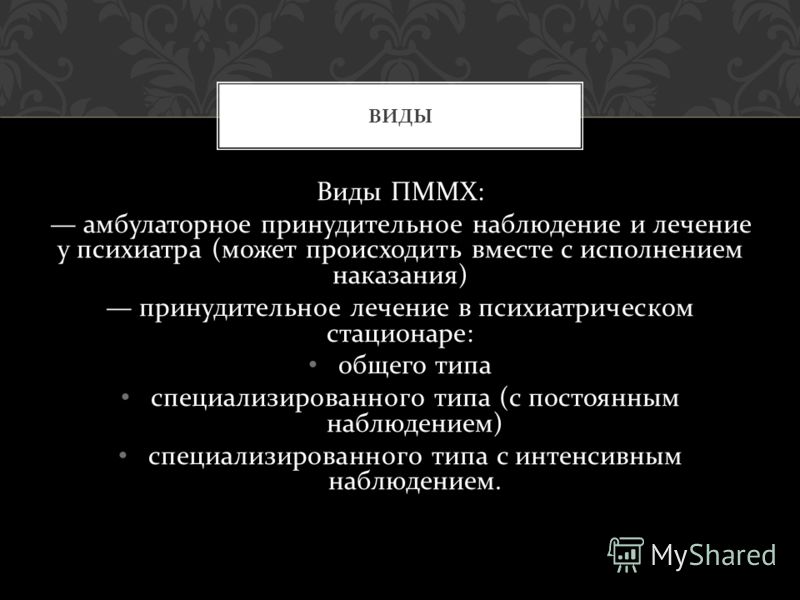 ВИДЫ

Виды ПММХ:

— амбулаторное принудительное наблюдение и лечение у психиатра (может происходить вместе с исполнением наказания)

— принудительное лечение в психиатрическом стационаре:

• общего типа

• специализированного типа (с постоянным наблюдением)

• специализированного типа с интенсивным наблюдением.

MyShared